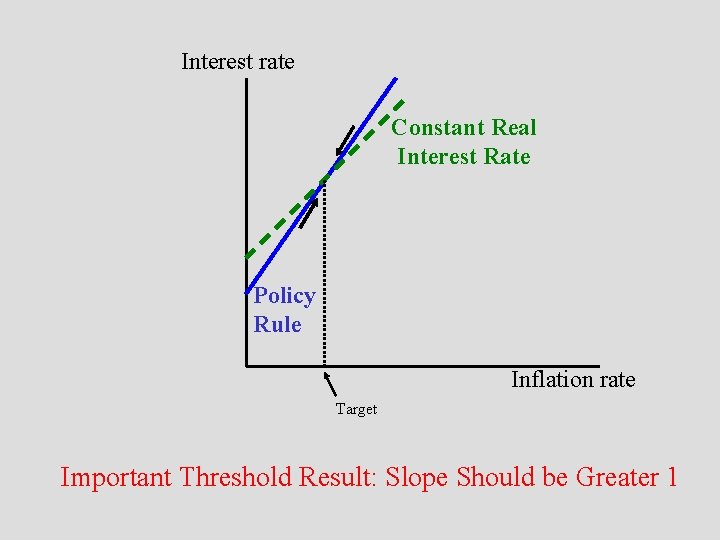 Interest rate

Constant Real Interest Rate

Policy Rule

Inflation rate

Target

Important Threshold Result: Slope Should be Greater 1